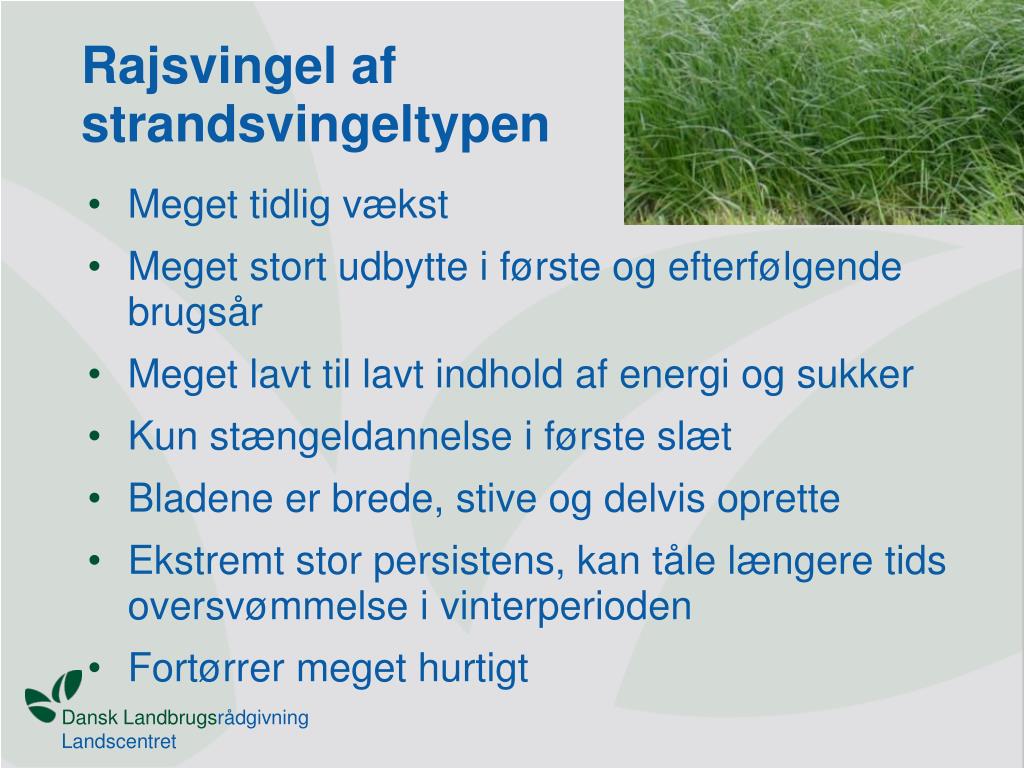 Rajsvingel af strandsvingeltypen

• Meget tidlig vækst
• Meget stort udbytte i første og efterfølgende brugsår
• Meget lavt til lavt indhold af energi og sukker
• Kun stængeldannelse i første slæt
• Bladene er brede, stive og delvis oprette
• Ekstremt stor persistens, kan tåle længere tids oversvømmelse i vinterperioden
• Fortørrer meget hurtigt

Dansk Landbrugsrådgivning
Landscentret